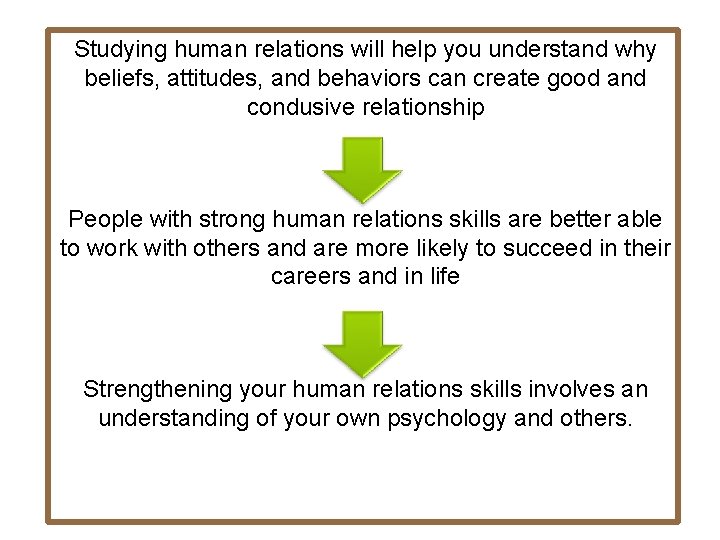 Studying human relations will help you understand why beliefs, attitudes, and behaviors can create good and condusive relationship

People with strong human relations skills are better able to work with others and are more likely to succeed in their careers and in life

Strengthening your human relations skills involves an understanding of your own psychology and others.